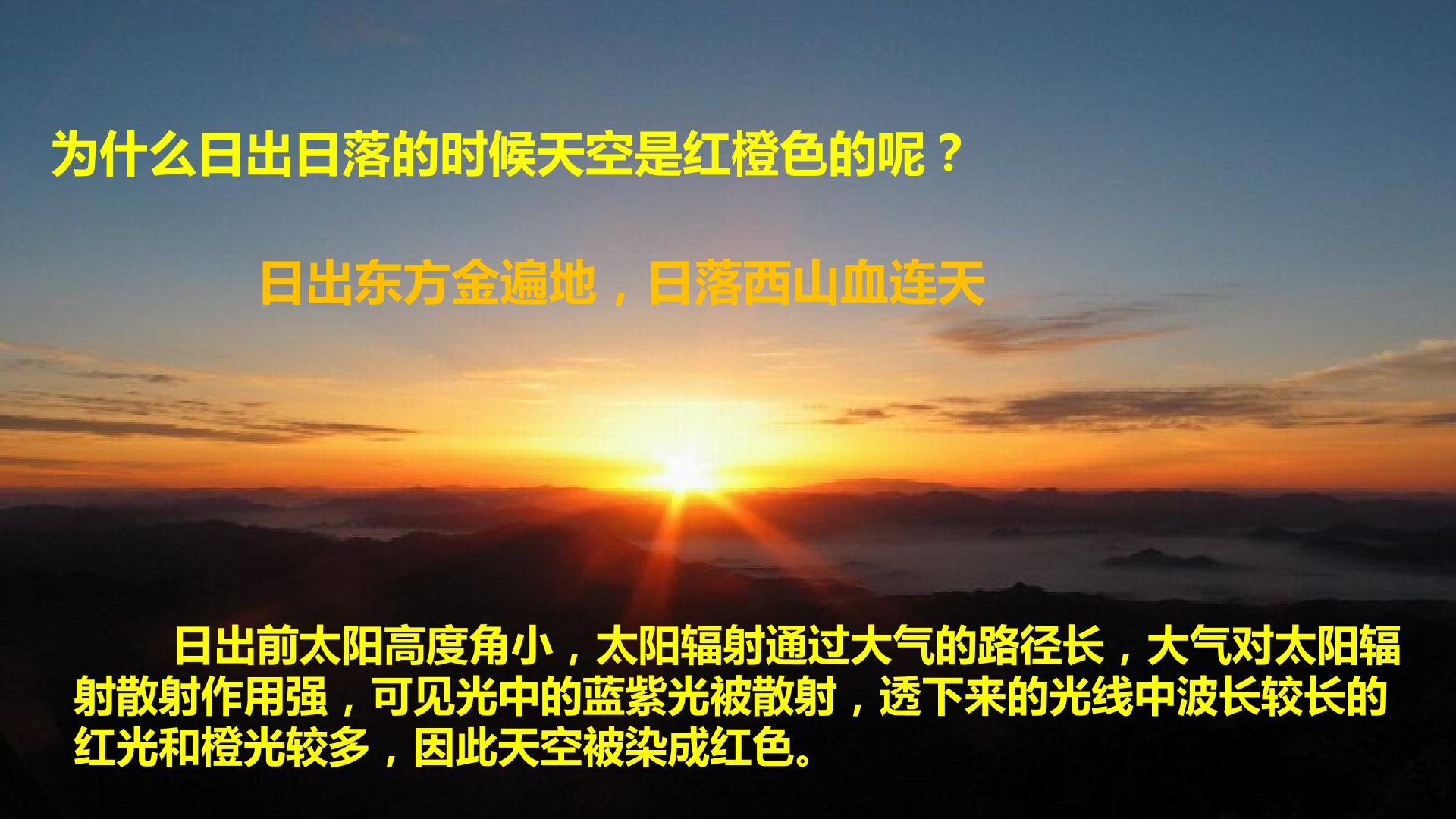 为什么日出日落的时候天空是红橙色的呢？

日出东方金遍地，日落西山血连天

日出前太阳高度角小，太阳辐射通过大气的路径长，大气对太阳辐射散射作用强，可见光中的蓝紫光被散射，透下来的光线中波长较长的红光和橙光较多，因此天空被染成红色。